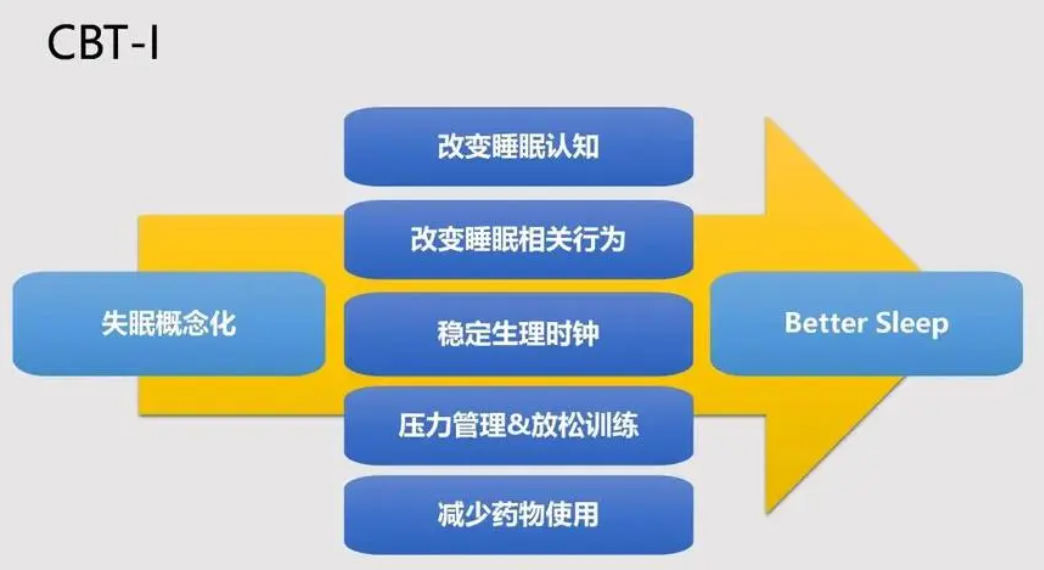 CBT-I

失眠概念化

改变睡眠认知

改变睡眠相关行为

稳定生理时钟

压力管理&放松训练

减少药物使用

Better Sleep